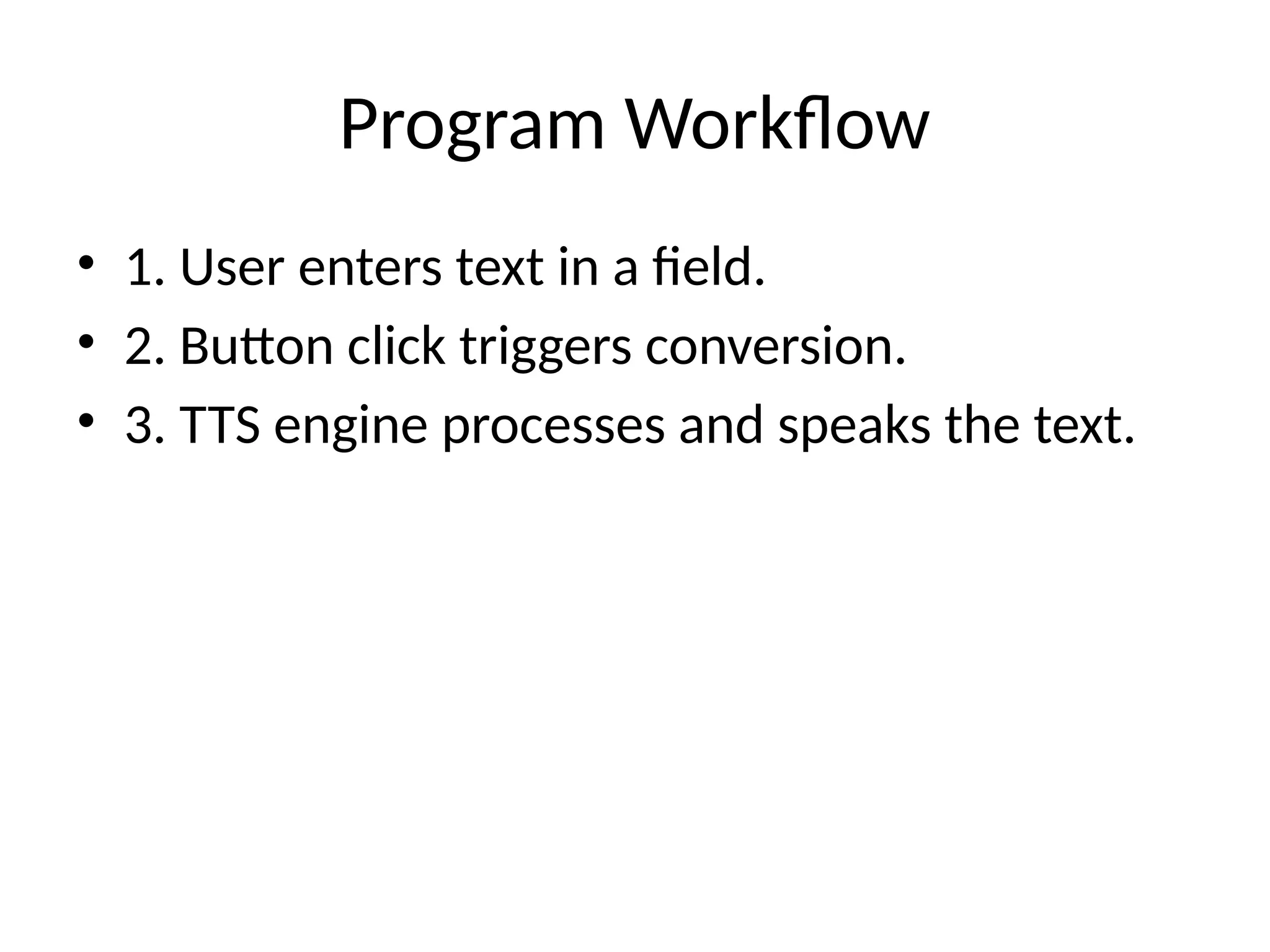 Program Workflow

• 1. User enters text in a field.
• 2. Button click triggers conversion.
• 3. TTS engine processes and speaks the text.